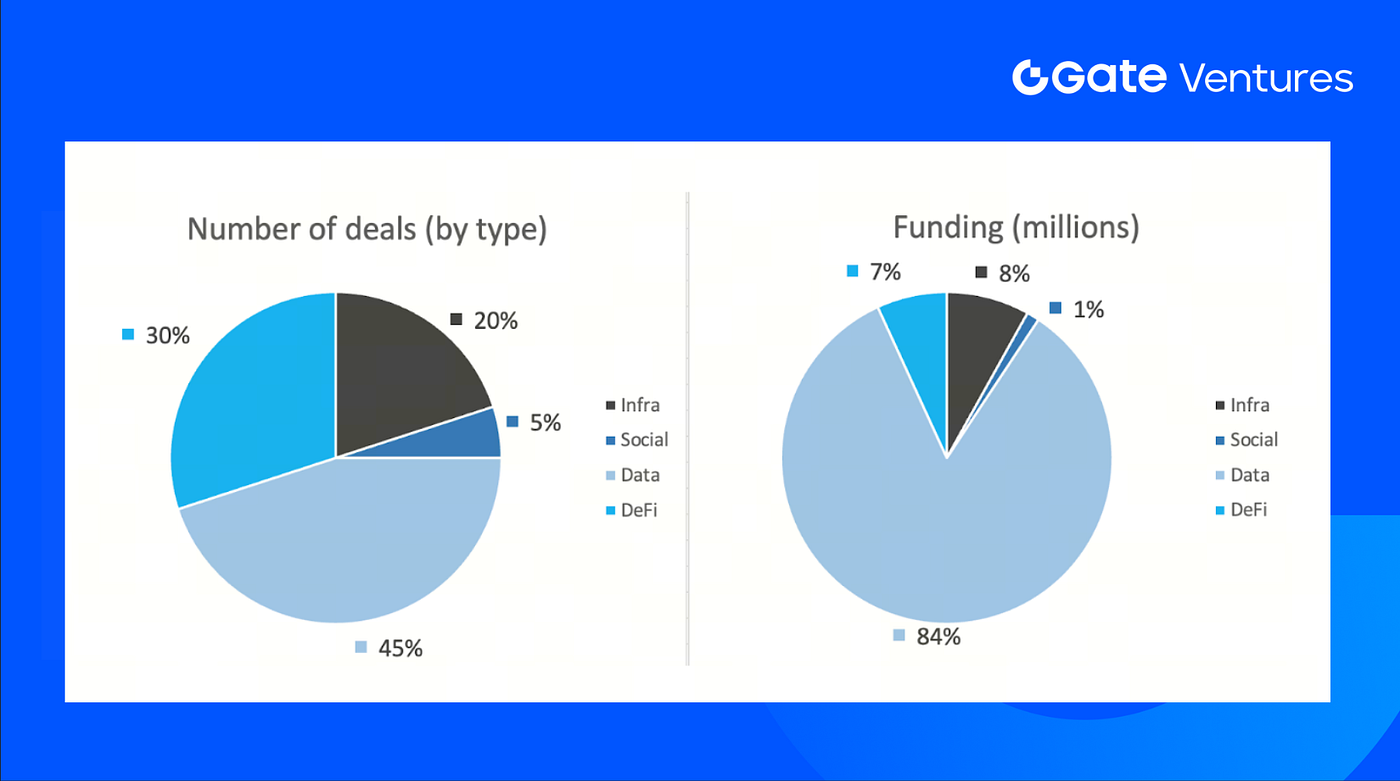 Gate Ventures

Number of deals (by type)

30%

20%

5%

45%

Infra
Social
Data
DeFi

Funding (millions)

7%

8%

1%

84%

Infra
Social
Data
DeFi